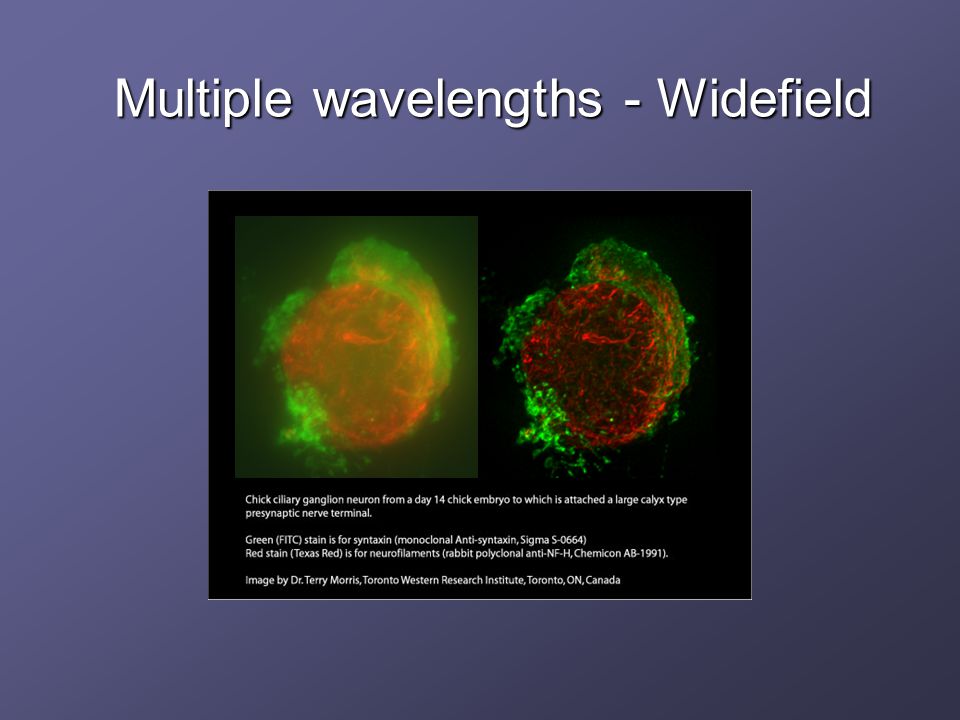 Multiple wavelengths - Widefield

Chick ciliary ganglion neuron from a day 14 chick embryo to which is attached a large calyx type presynaptic nerve terminal.

Green (FITC) stain is for syntaxin (monoclonal Anti-syntaxin, Sigma S-0664)
Red stain (Texas Red) is for neurofilaments (rabbit polyclonal anti-NF-H, Chemicon AB-1991).

Image by Dr. Terry Morris, Toronto Western Research Institute, Toronto, ON, Canada